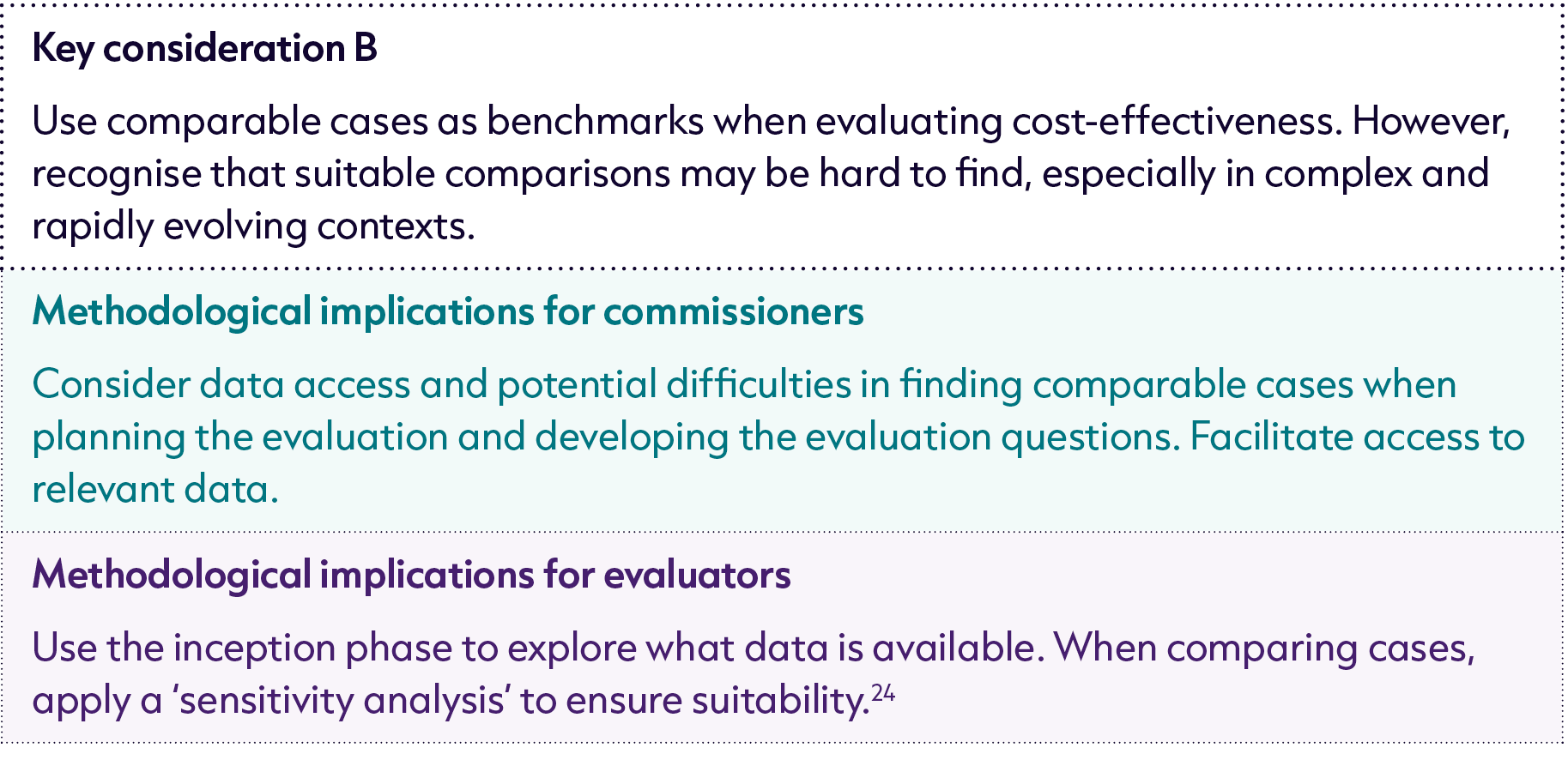 Key consideration B

Use comparable cases as benchmarks when evaluating cost-effectiveness. However, recognise that suitable comparisons may be hard to find, especially in complex and rapidly evolving contexts.

Methodological implications for commissioners

Consider data access and potential difficulties in finding comparable cases when planning the evaluation and developing the evaluation questions. Facilitate access to relevant data.

Methodological implications for evaluators

Use the inception phase to explore what data is available. When comparing cases, apply a ‘sensitivity analysis’ to ensure suitability.$^{24}$